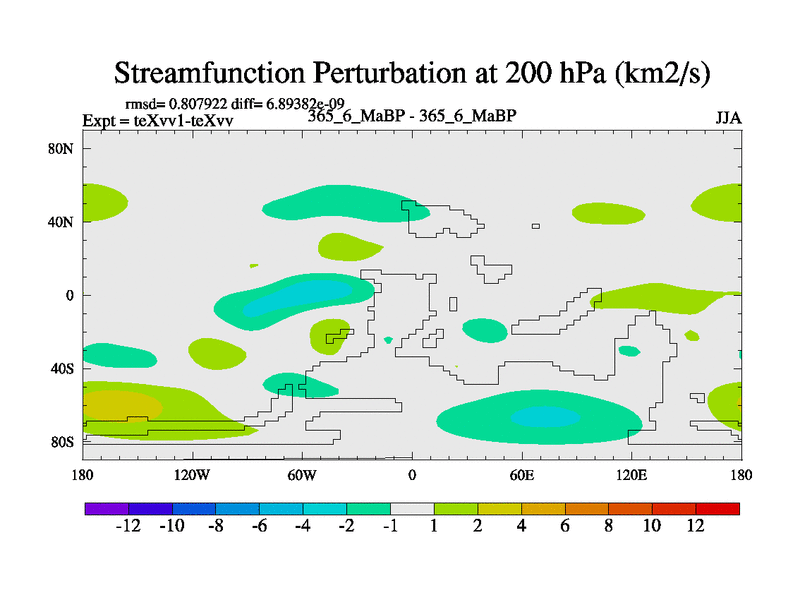 Streamfunction Perturbation at 200 hPa (km2/s)

rmsd= 0.807922 diff= 6.89382e-09
Expt = teXvv1-teXvv
365_6_MaBP - 365_6_MaBP
JJA

80N
40N
0
40S
80S

180
120W
60W
0
60E
120E
180

-12 -10 -8 -6 -4 -2 -1 1 2 4 6 8 10 12